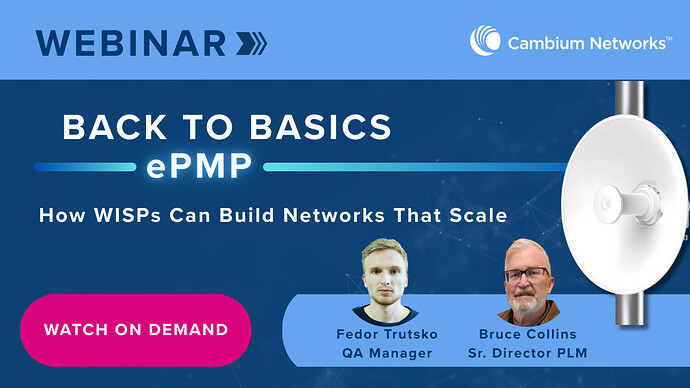 WEBINAR

Cambium Networks™

BACK TO BASICS
ePMP

How WISPs Can Build Networks That Scale

WATCH ON DEMAND

Fedor Trutsko
QA Manager

Bruce Collins
Sr. Director PLM